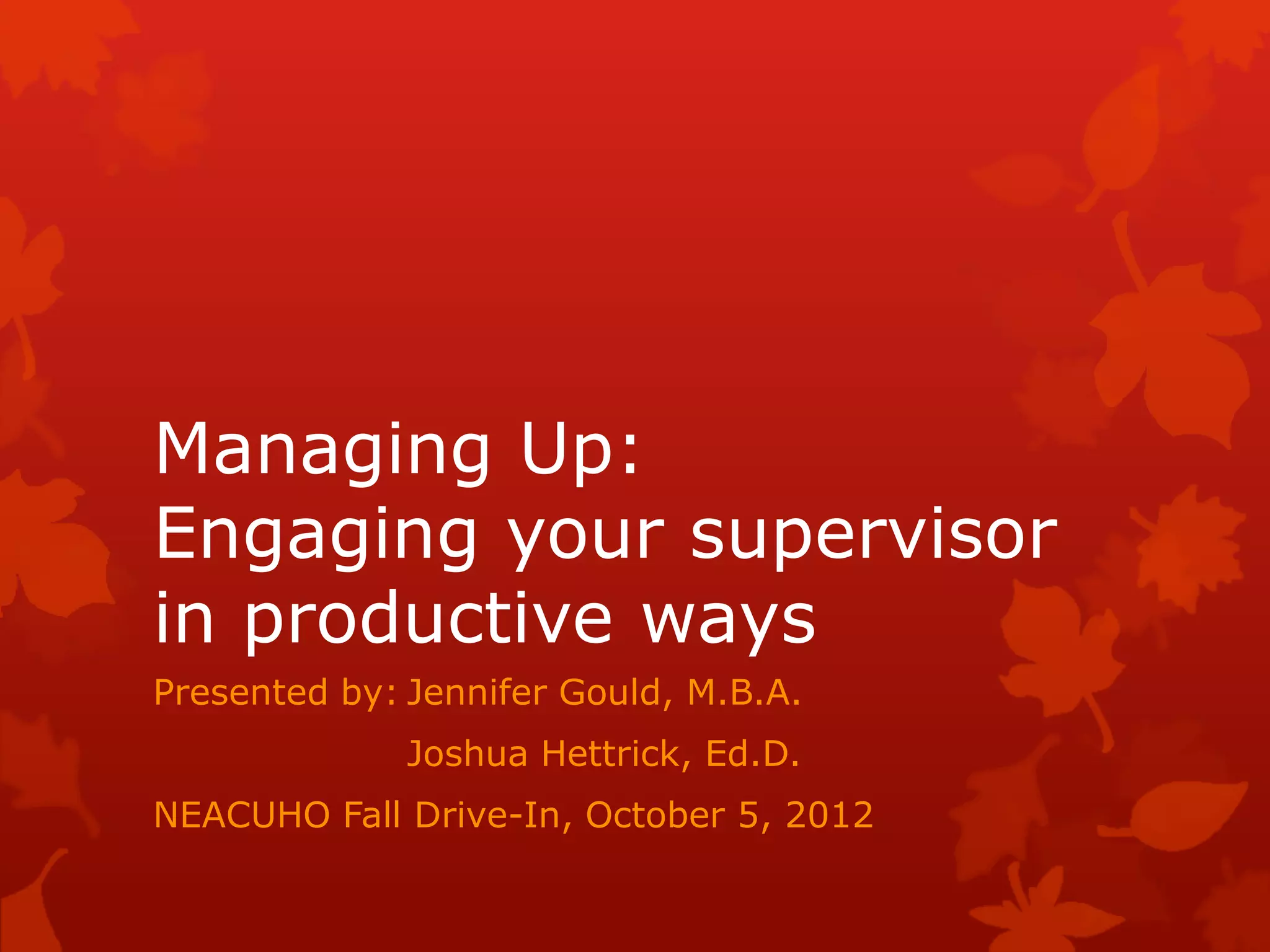 Managing Up:
Engaging your supervisor in productive ways

Presented by: Jennifer Gould, M.B.A.
Joshua Hettrick, Ed.D.

NEACUHO Fall Drive-In, October 5, 2012